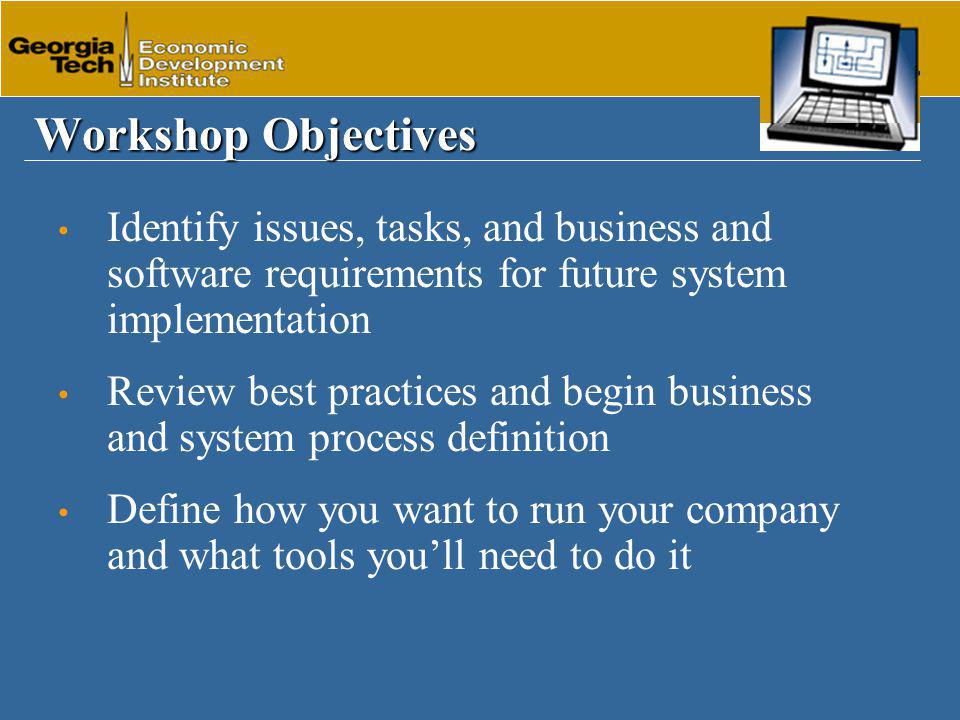 Georgia Tech Economic Development Institute

Workshop Objectives

• Identify issues, tasks, and business and software requirements for future system implementation

• Review best practices and begin business and system process definition

• Define how you want to run your company and what tools you'll need to do it